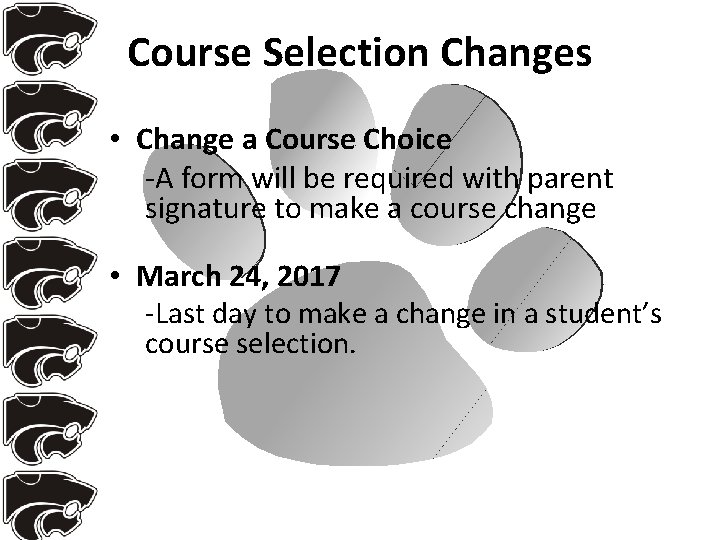 Course Selection Changes

• Change a Course Choice

-A form will be required with parent signature to make a course change

• March 24, 2017

-Last day to make a change in a student's course selection.